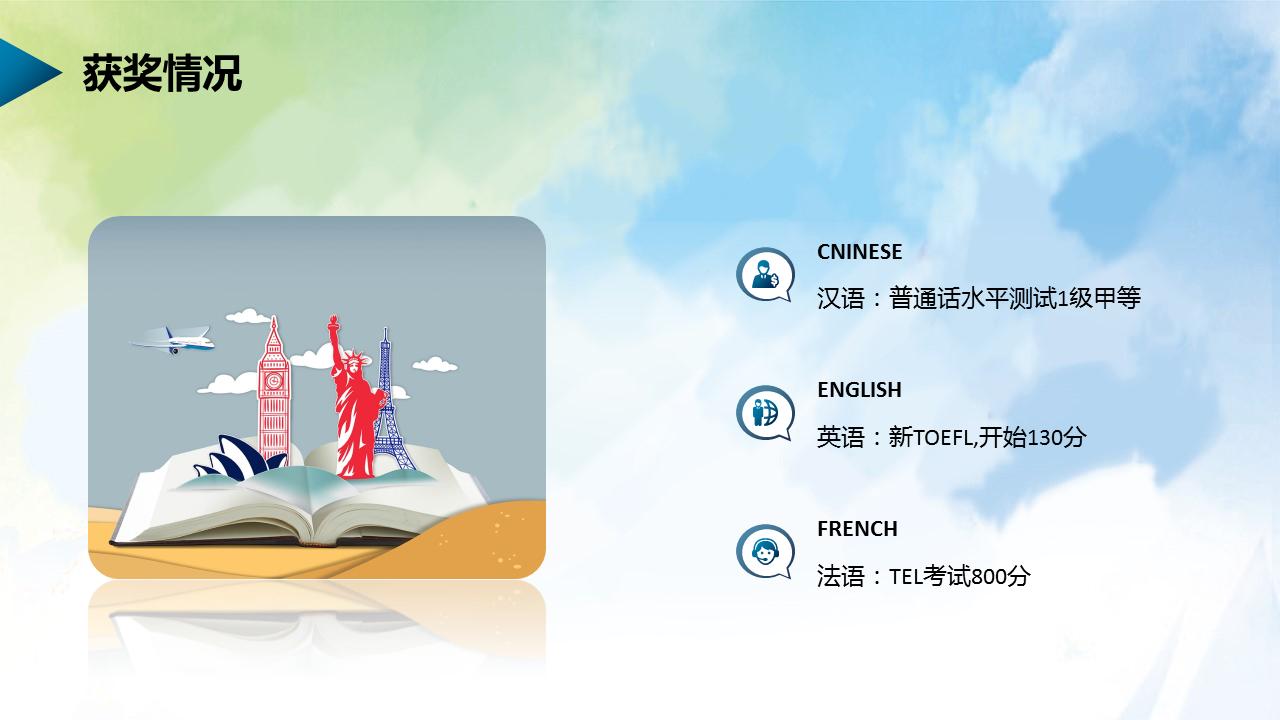 获奖情况

CNINESE

汉语：普通话水平测试1级甲等

ENGLISH

英语：新TOEFL,开始130分

FRENCH

法语：TEL考试800分